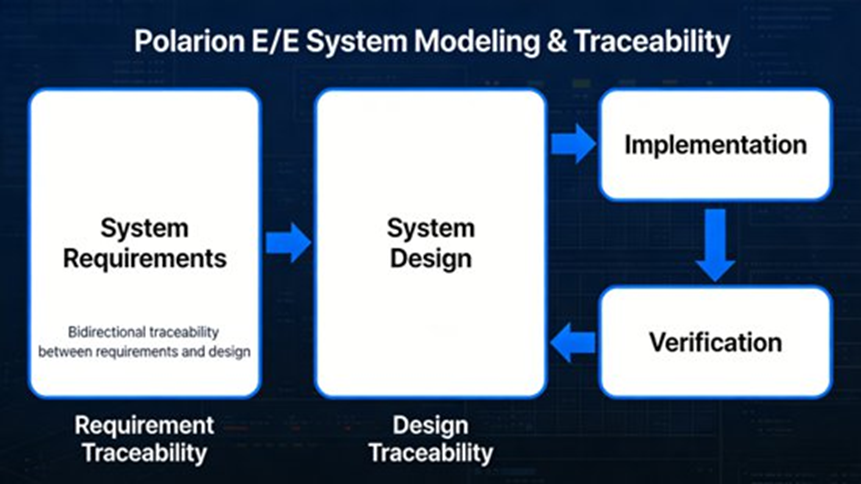 Polarion E/E System Modeling & Traceability

System Requirements

Bidirectional traceability between requirements and design

System Design

Implementation

Verification

Requirement Traceability

Design Traceability